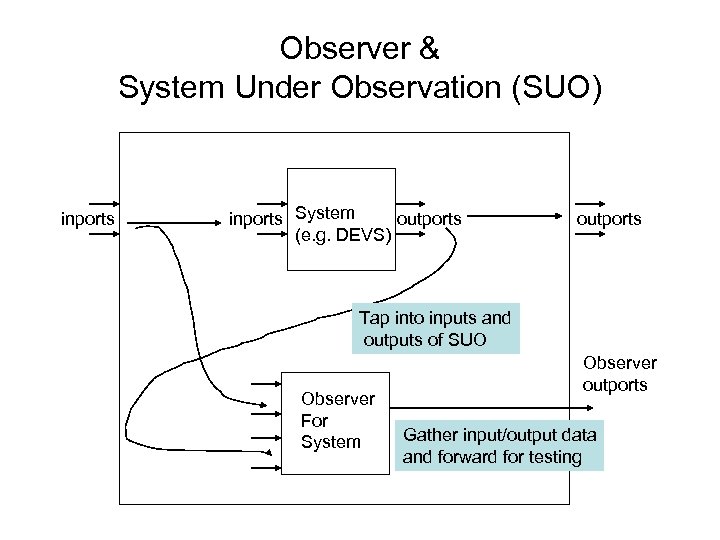 Observer &
System Under Observation (SUO)

inports

inports

System
(e.g. DEVS)

outports

outports

Tap into inputs and
outputs of SUO

Observer
outports

Observer
For
System

Gather input/output data
and forward for testing